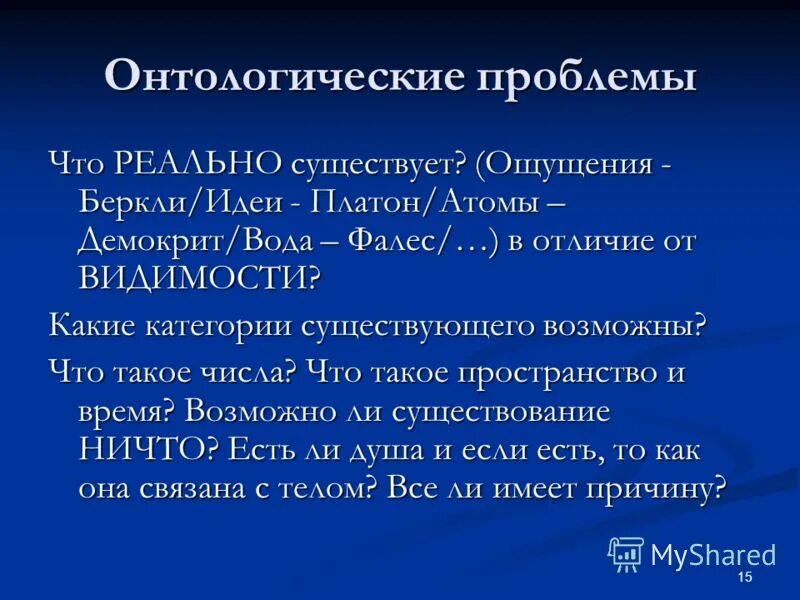 Онтологические проблемы

Что РЕАЛЬНО существует? (Ощущения - Беркли/Идеи - Платон/Атомы – Демокрит/Вода – Фалес/…) в отличие от ВИДИМОСТИ?

Какие категории существующего возможны?

Что такое числа? Что такое пространство и время? Возможно ли существование НИЧТО? Есть ли душа и если есть, то как она связана с телом? Все ли имеет причину?

MyShared

15